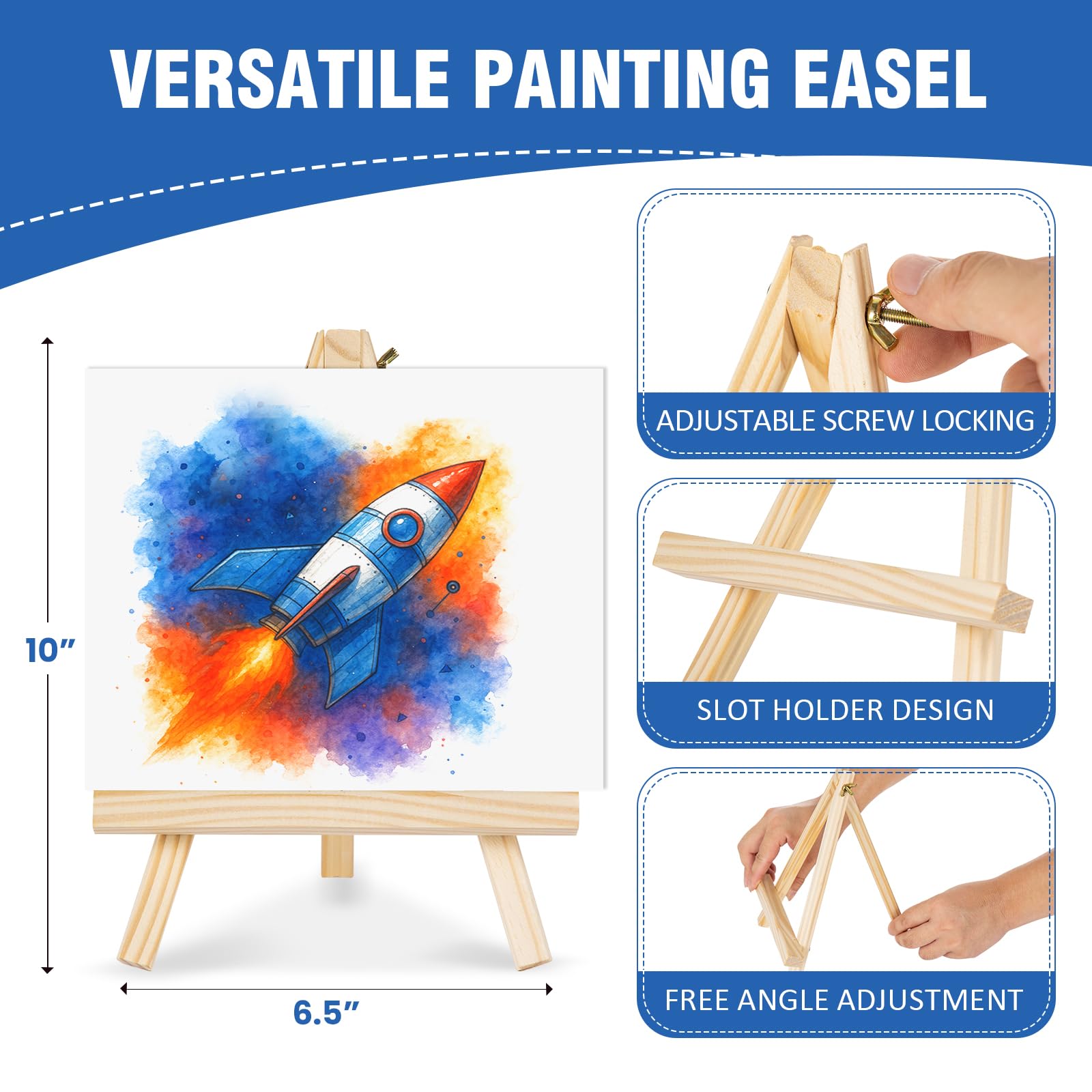 VERSATILE PAINTING EASEL

10”

6.5”

ADJUSTABLE SCREW LOCKING

SLOT HOLDER DESIGN

FREE ANGLE ADJUSTMENT